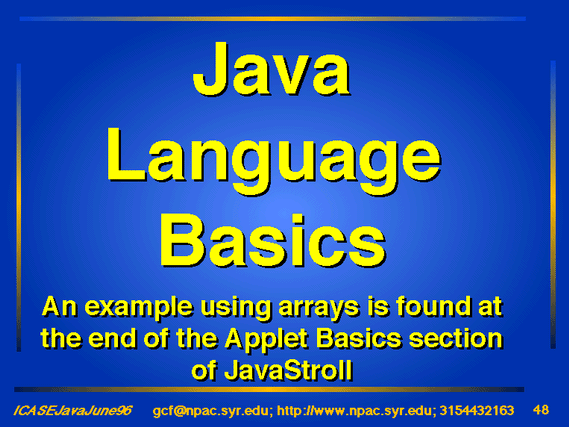 Java Language Basics

An example using arrays is found at the end of the Applet Basics section of JavaStroll

ICASEJavaJune96 gcf@npac.syr.edu; http://www.npac.syr.edu; 3154432163 48